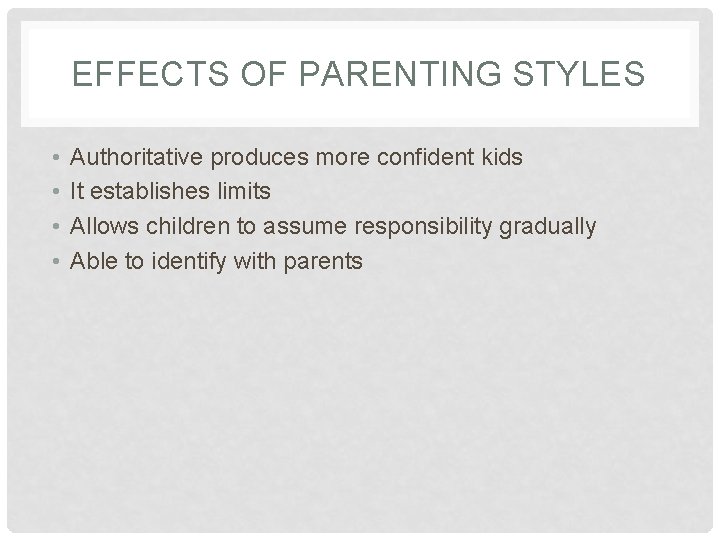 EFFECTS OF PARENTING STYLES

• Authoritative produces more confident kids
• It establishes limits
• Allows children to assume responsibility gradually
• Able to identify with parents